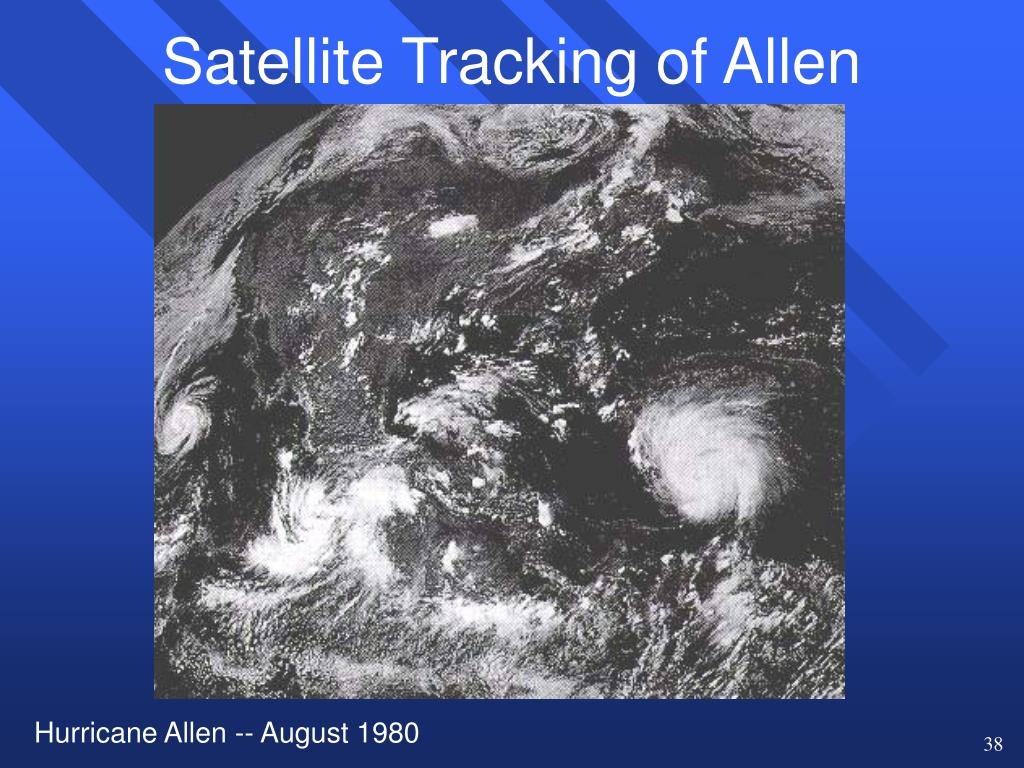 Satellite Tracking of Allen

Hurricane Allen -- August 1980

38